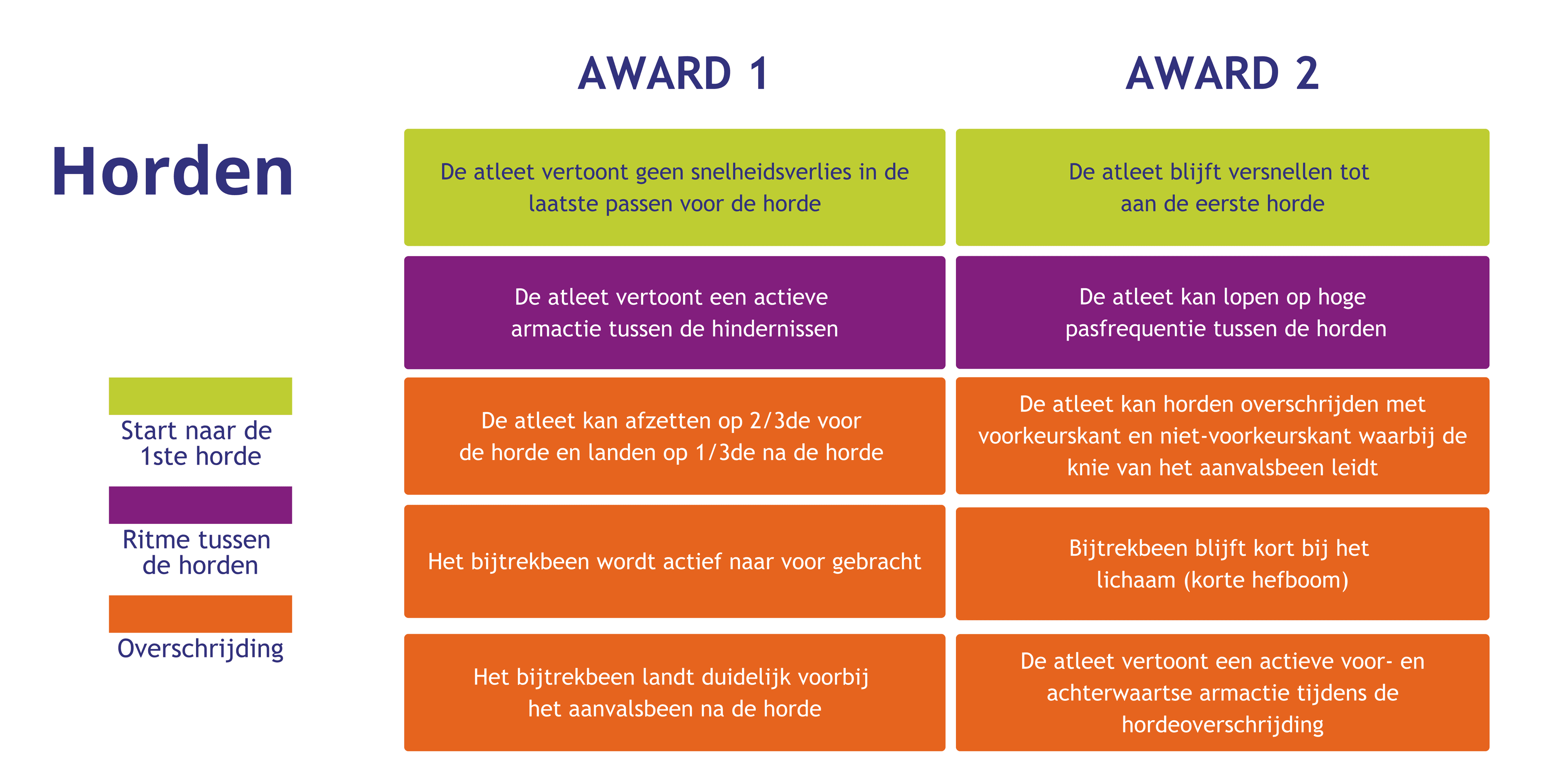 Horden

Start naar de 1ste horde

Ritme tussen de horden

Overschrijding

| AWARD 1 | AWARD 2 |
|---|---|
| De atleet vertoont geen snelheidsverlies in de laatste passen voor de horde | De atleet blijft versnellen tot aan de eerste horde |
| De atleet vertoont een actieve armactie tussen de hindernissen | De atleet kan lopen op hoge pasfrequentie tussen de horden |
| De atleet kan afzetten op 2/3de voor de horde en landen op 1/3de na de horde | De atleet kan horden overschrijden met voorkeurskant en niet-voorkeurskant waarbij de knie van het aanvalsbeen leidt |
| Het bijtrekbeen wordt actief naar voor gebracht | Bijtrekbeen blijft kort bij het lichaam (korte hefboom) |
| Het bijtrekbeen landt duidelijk voorbij het aanvalsbeen na de horde | De atleet vertoont een actieve voor- en achterwaartse armactie tijdens de hordeoverschrijding |